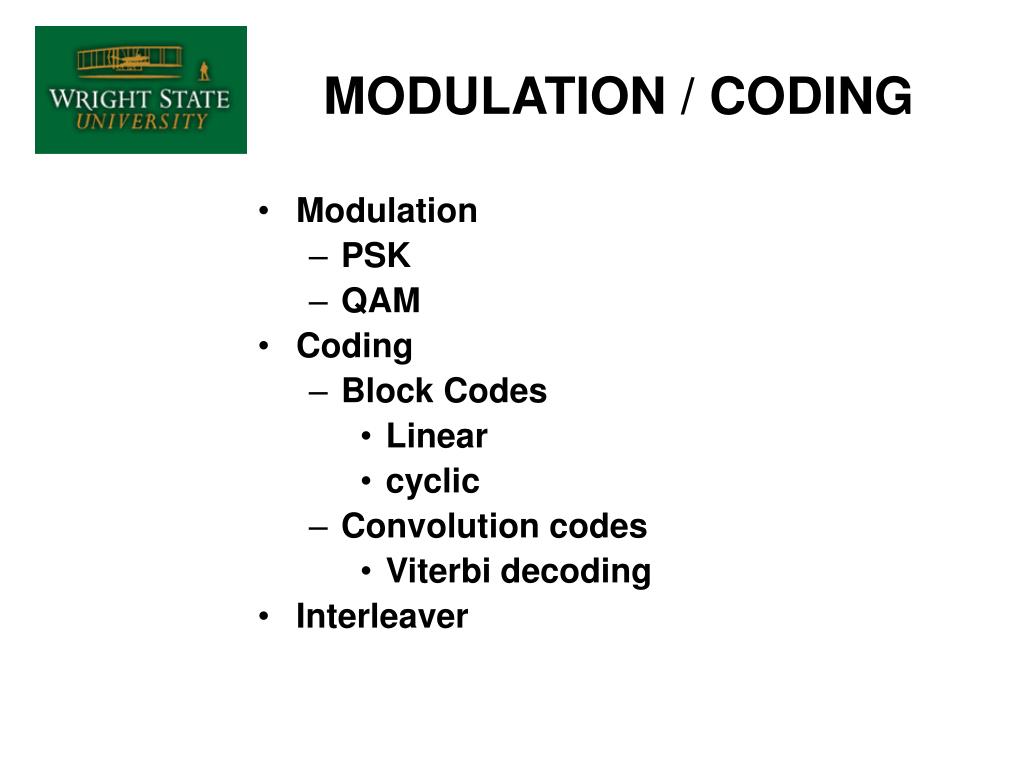 WRIGHT STATE UNIVERSITY

MODULATION / CODING

• Modulation
– PSK
– QAM
• Coding
– Block Codes
• Linear
• cyclic
– Convolution codes
• Viterbi decoding
• Interleaver